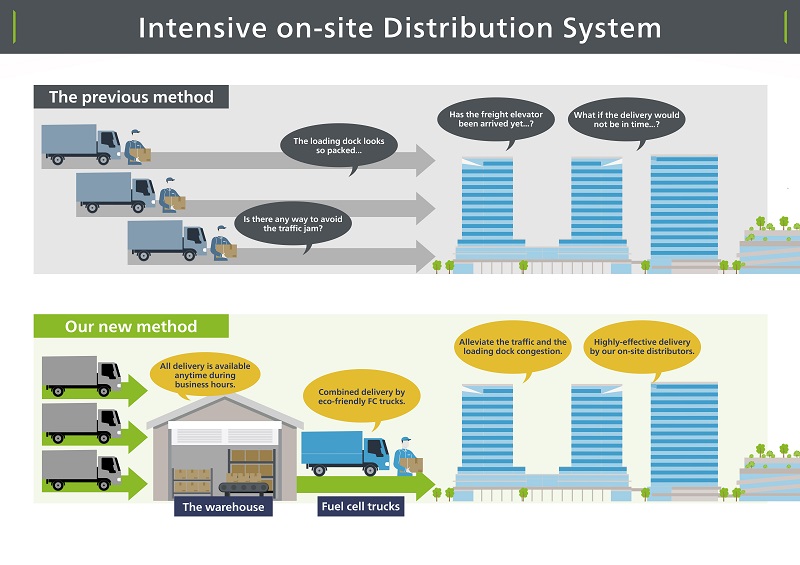 Intensive on-site Distribution System

The previous method

The loading dock looks so packed...

Is there any way to avoid the traffic jam?

Has the freight elevator been arrived yet...?

What if the delivery would not be in time...?

Our new method

All delivery is available anytime during business hours.

Combined delivery by eco-friendly FC trucks.

Alleviate the traffic and the loading dock congestion.

Highly-effective delivery by our on-site distributors.

The warehouse

Fuel cell trucks